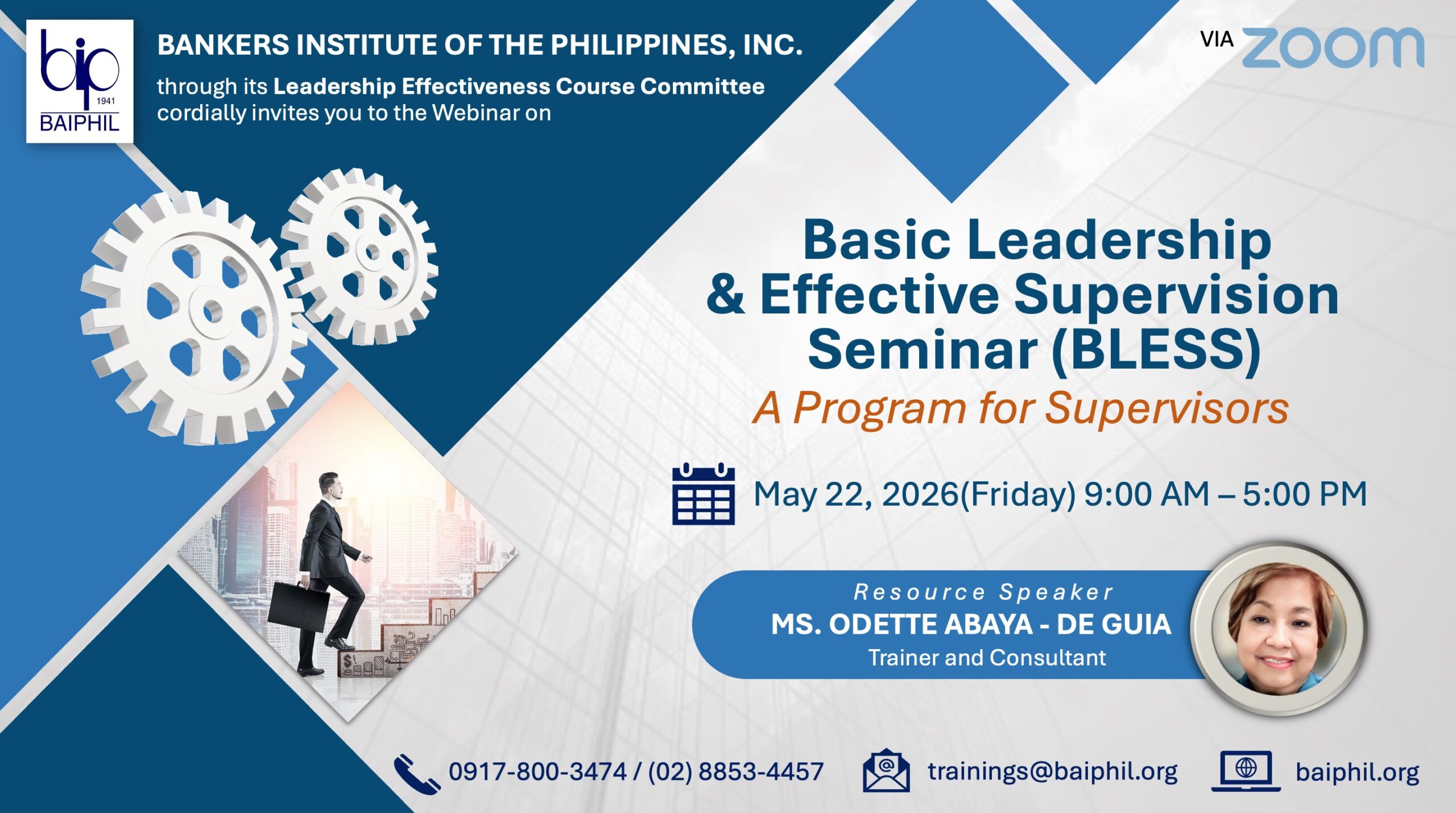 bip
1941
BAIPHIL

BANKERS INSTITUTE OF THE PHILIPPINES, INC.
through its Leadership Effectiveness Course Committee cordially invites you to the Webinar on

VIA zoom

Basic Leadership & Effective Supervision Seminar (BLESS)
A Program for Supervisors

May 22, 2026(Friday) 9:00 AM – 5:00 PM

Resource Speaker
MS. ODETTE ABAYA - DE GUIA
Trainer and Consultant

0917-800-3474 / (02) 8853-4457
trainings@baiphil.org
baiphil.org